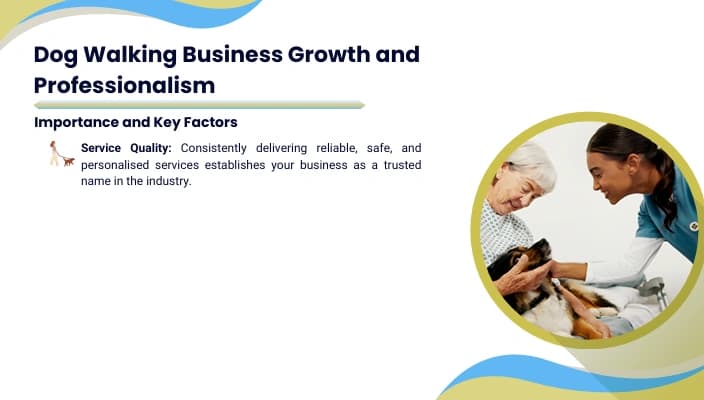 Dog Walking Business Growth and Professionalism

Importance and Key Factors

Service Quality: Consistently delivering reliable, safe, and personalised services establishes your business as a trusted name in the industry.